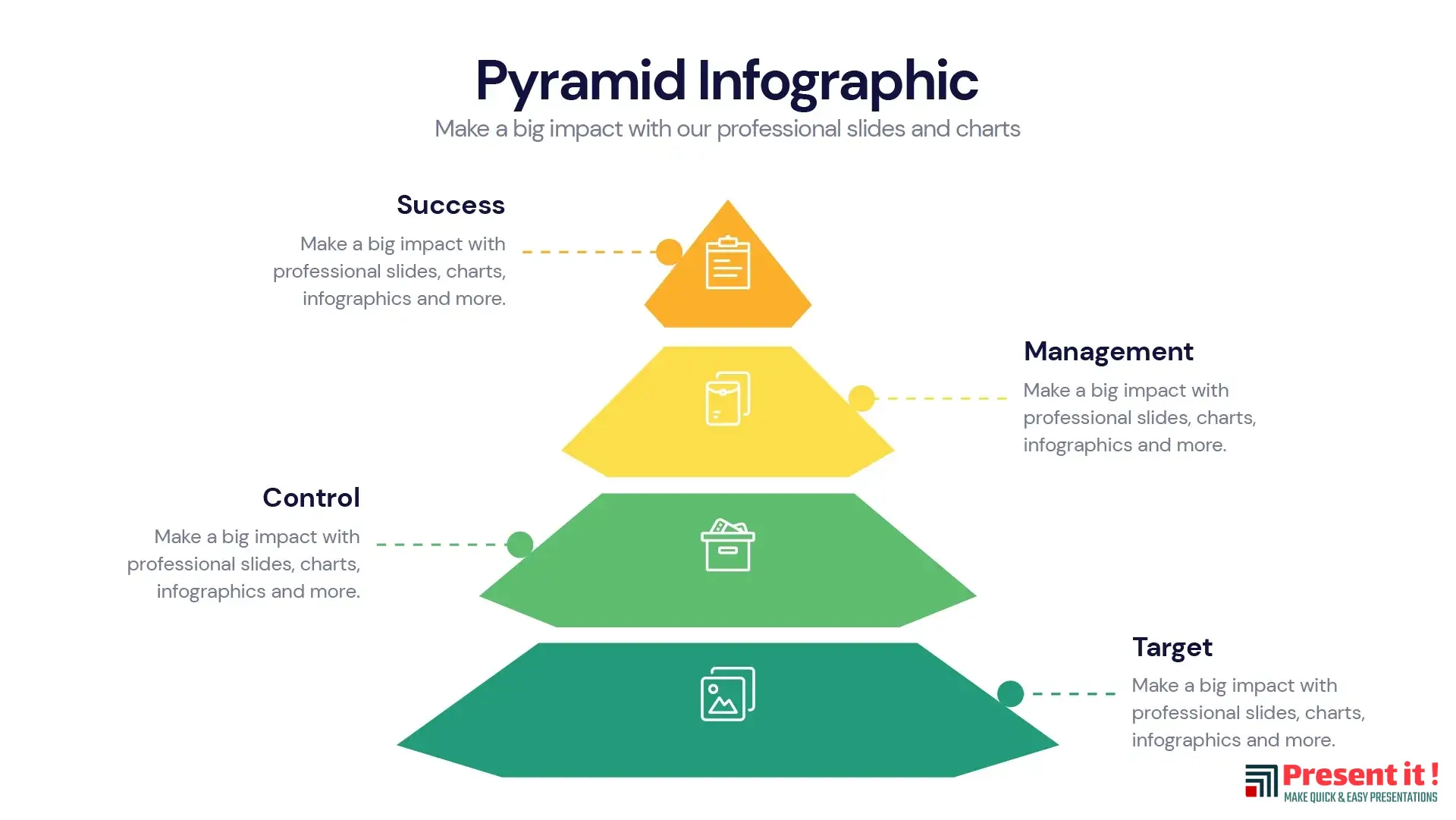 Pyramid Infographic

Make a big impact with our professional slides and charts

Success

Make a big impact with professional slides, charts, infographics and more.

Management

Make a big impact with professional slides, charts, infographics and more.

Control

Make a big impact with professional slides, charts, infographics and more.

Target

Make a big impact with professional slides, charts, infographics and more.

Present it !
MAKE QUICK & EASY PRESENTATIONS